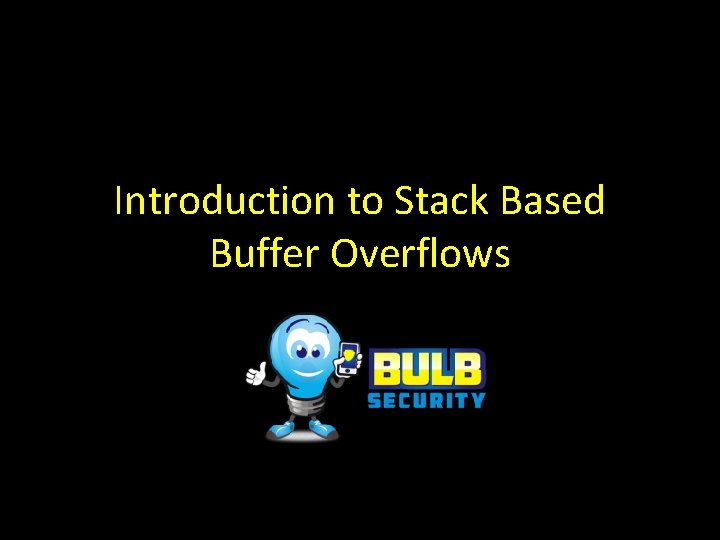 Introduction to Stack Based Buffer Overflows

BULB
SECURITY